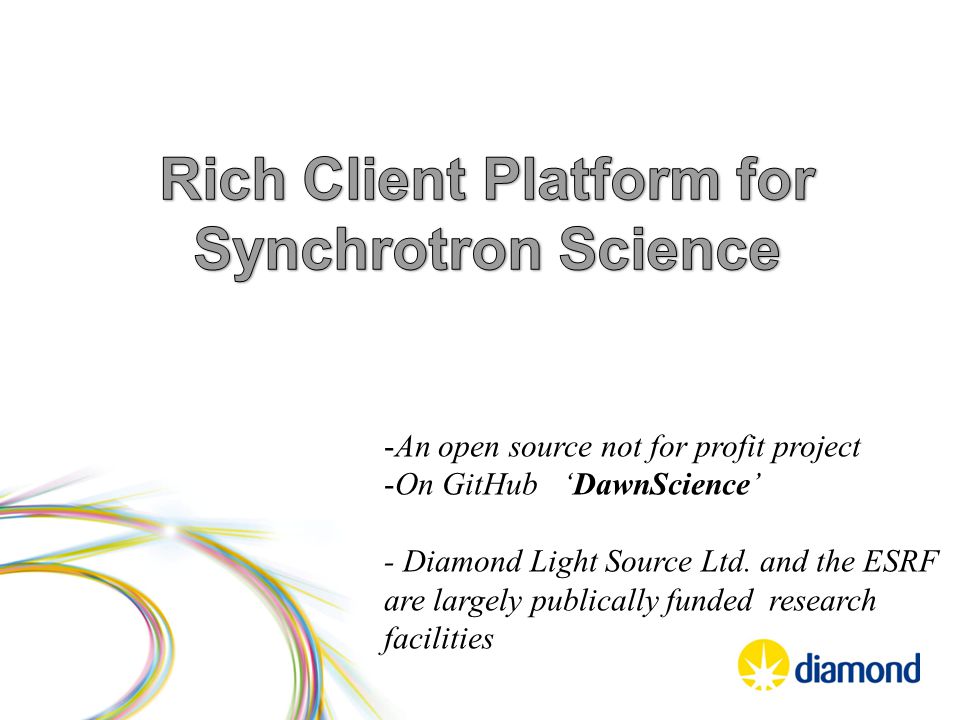 Rich Client Platform for Synchrotron Science

-An open source not for profit project
-On GitHub ‘DawnScience’

- Diamond Light Source Ltd. and the ESRF are largely publically funded research facilities

diamond